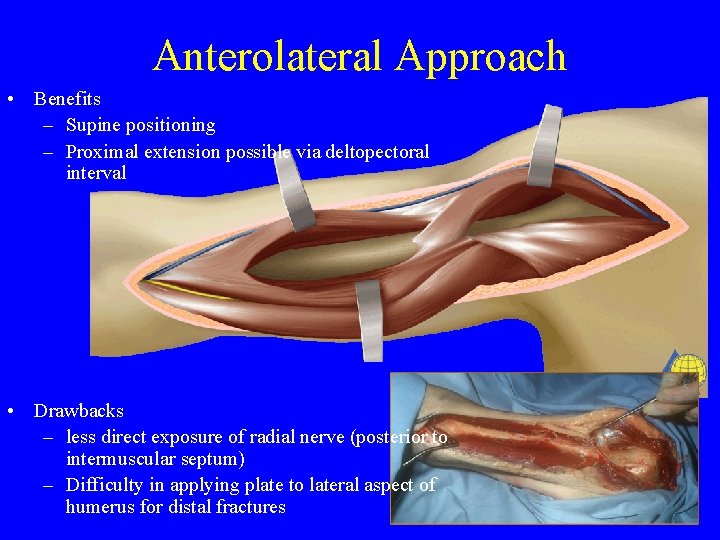 Anterolateral Approach

• Benefits
– Supine positioning
– Proximal extension possible via deltopectoral interval

• Drawbacks
– less direct exposure of radial nerve (posterior to intermuscular septum)
– Difficulty in applying plate to lateral aspect of humerus for distal fractures